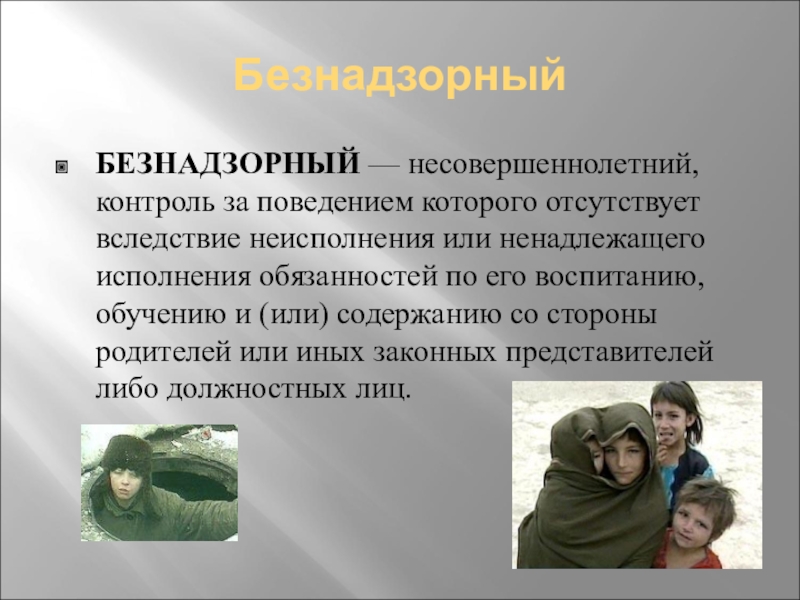 Безнадзорный

БЕЗНАДЗОРНЫЙ — несовершеннолетний, контроль за поведением которого отсутствует вследствие неисполнения или ненадлежащего исполнения обязанностей по его воспитанию, обучению и (или) содержанию со стороны родителей или иных законных представителей либо должностных лиц.